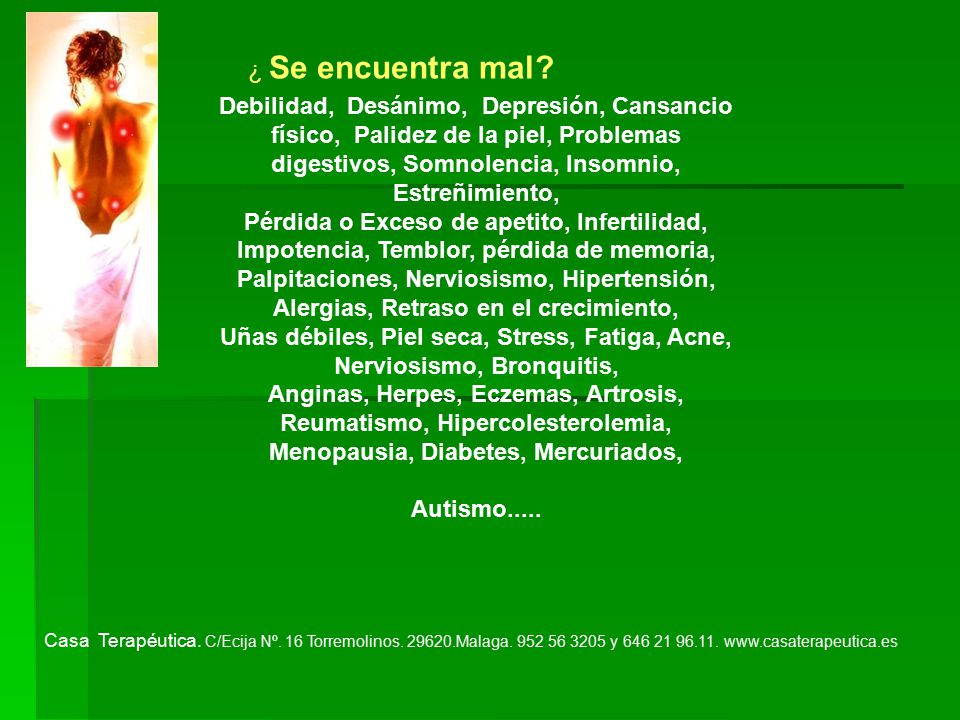 ¿ Se encuentra mal?

Debilidad, Desánimo, Depresión, Cansancio físico, Palidez de la piel, Problemas digestivos, Somnolencia, Insomnio, Estreñimiento, Pérdida o Exceso de apetito, Infertilidad, Impotencia, Temblor, pérdida de memoria, Palpitaciones, Nerviosismo, Hipertensión, Alergias, Retraso en el crecimiento, Uñas débiles, Piel seca, Stress, Fatiga, Acne, Nerviosismo, Bronquitis, Anginas, Herpes, Eczemas, Artrosis, Reumatismo, Hipercolesterolemia, Menopausia, Diabetes, Mercuriados,

Autismo.....

Casa Terapéutica. C/Ecija Nº. 16 Torremolinos. 29620.Malaga. 952 56 3205 y 646 21 96.11. www.casaterapeutica.es